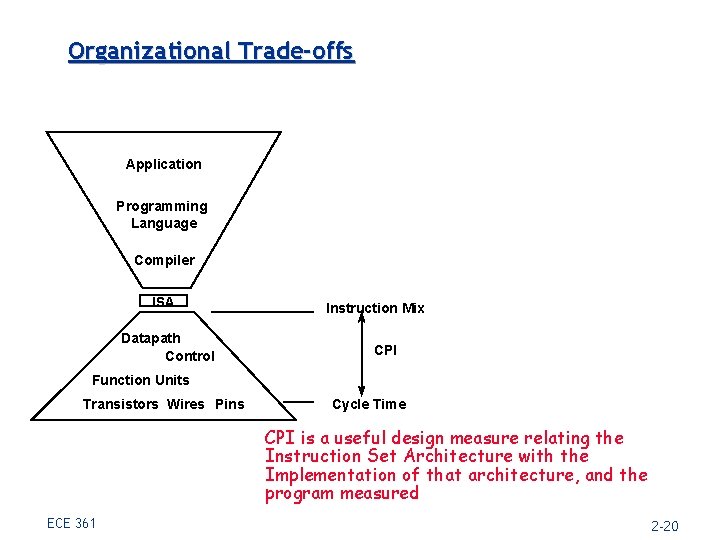 Organizational Trade-offs

Application

Programming Language

Compiler

ISA

Datapath

Control

Function Units

Transistors Wires Pins

Instruction Mix

CPI

Cycle Time

CPI is a useful design measure relating the Instruction Set Architecture with the Implementation of that architecture, and the program measured

ECE 361

2-20